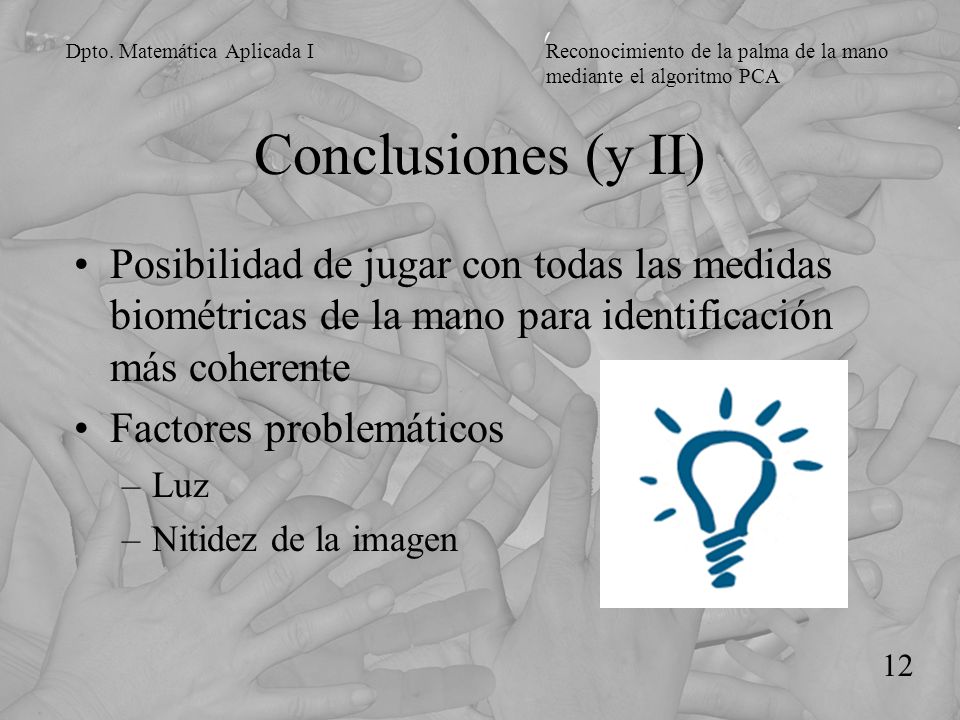 Dpto. Matemática Aplicada I

Reconocimiento de la palma de la mano mediante el algoritmo PCA

Conclusiones (y II)

• Posibilidad de jugar con todas las medidas biométricas de la mano para identificación más coherente
• Factores problemáticos
– Luz
– Nitidez de la imagen

12